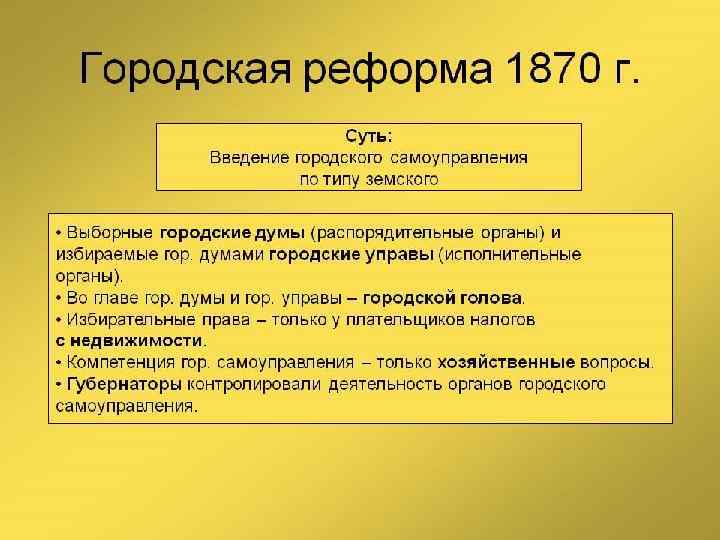 Городская реформа 1870 г.

Суть:
Введение городского самоуправления по типу земского

• Выборные городские думы (распорядительные органы) и избираемые гор. думами городские управы (исполнительные органы).
• Во главе гор. думы и гор. управы – городской голова.
• Избирательные права – только у плательщиков налогов с недвижимости.
• Компетенция гор. самоуправления – только хозяйственные вопросы.
• Губернаторы контролировали деятельность органов городского самоуправления.